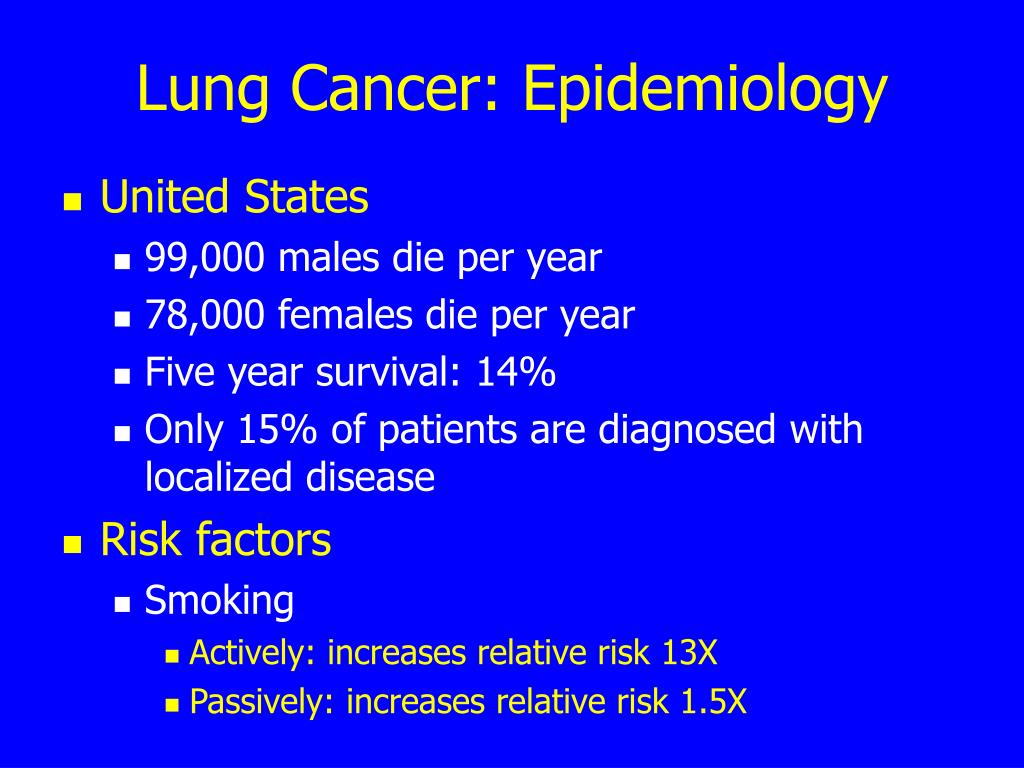 Lung Cancer: Epidemiology

- United States
  - 99,000 males die per year
  - 78,000 females die per year
  - Five year survival: 14%
  - Only 15% of patients are diagnosed with localized disease
- Risk factors
  - Smoking
    - Actively: increases relative risk 13X
    - Passively: increases relative risk 1.5X